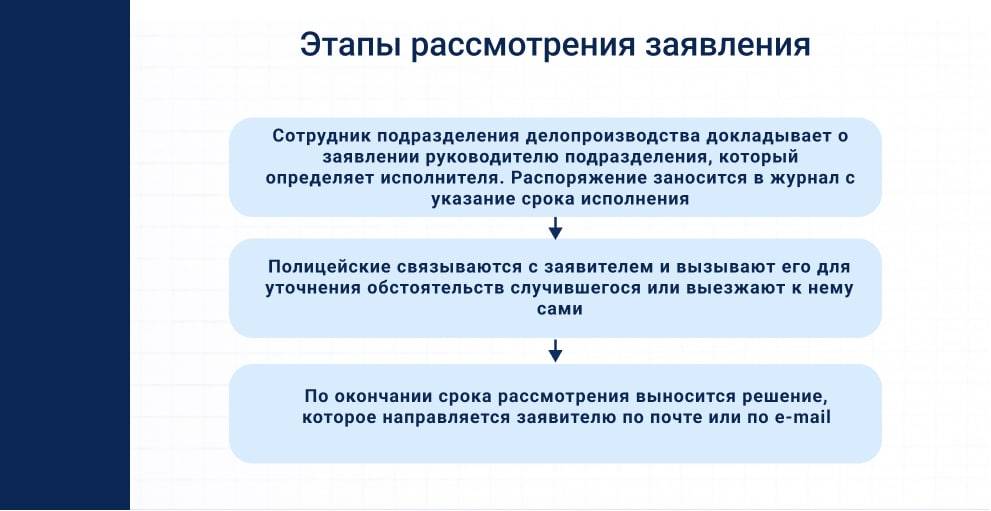 Этапы рассмотрения заявления

Сотрудник подразделения делопроизводства докладывает о заявлении руководителю подразделения, который определяет исполнителя. Распоряжение заносится в журнал с указание срока исполнения

Полицейские связываются с заявителем и вызывают его для уточнения обстоятельств случившегося или выезжают к нему сами

По окончании срока рассмотрения выносится решение, которое направляется заявителю по почте или по e-mail